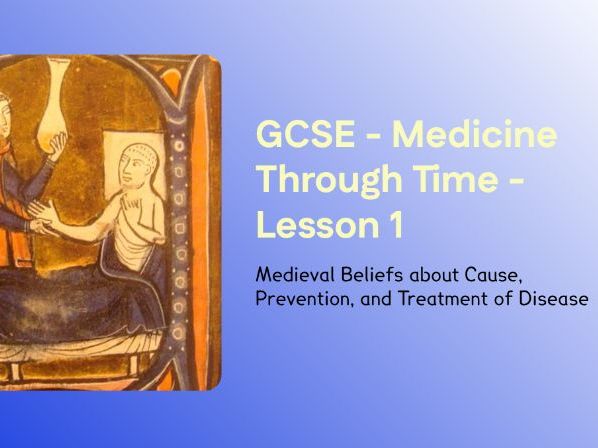 GCSE - Medicine Through Time - Lesson 1

Medieval Beliefs about Cause, Prevention, and Treatment of Disease